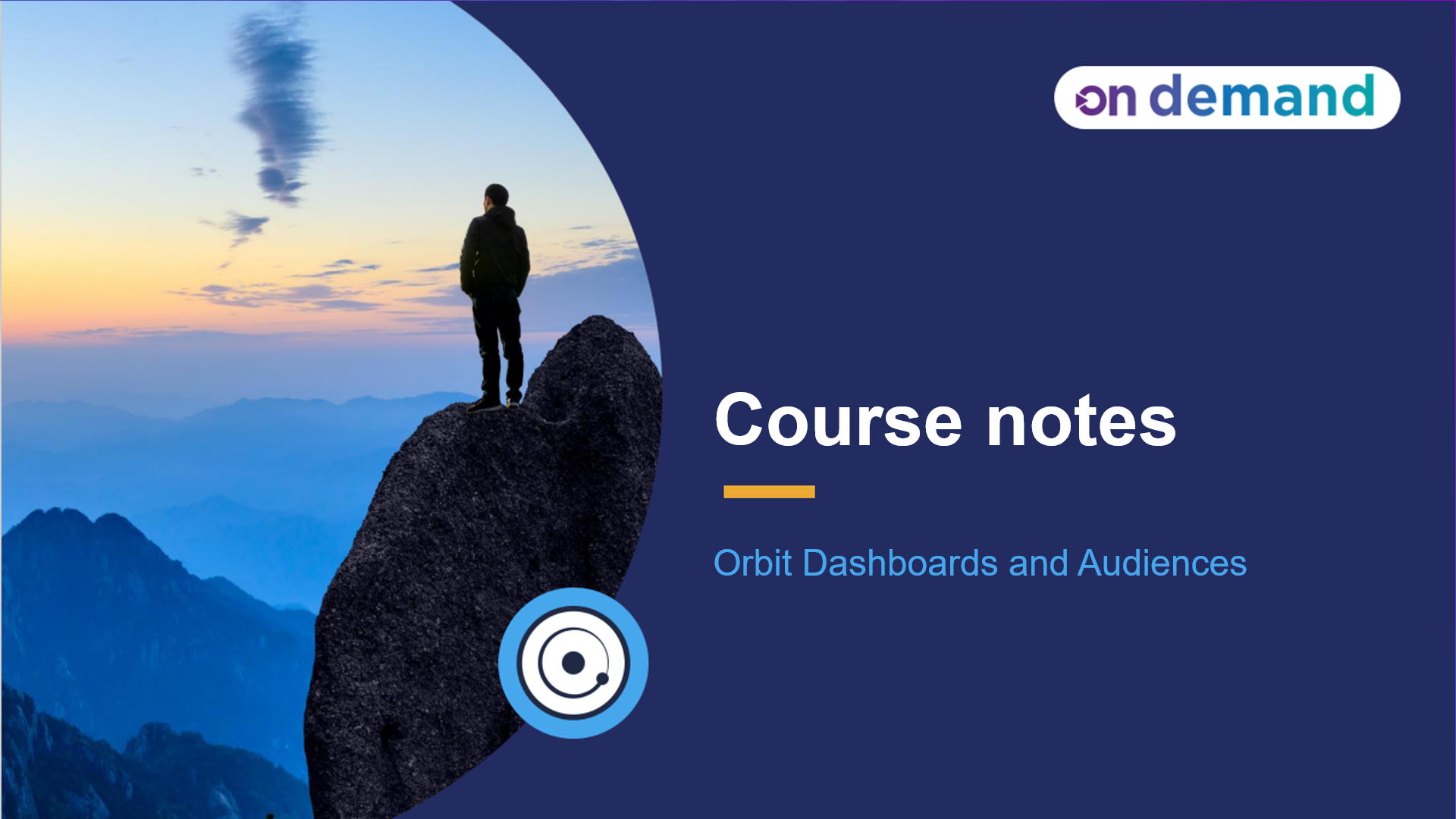 on demand

Course notes

Orbit Dashboards and Audiences